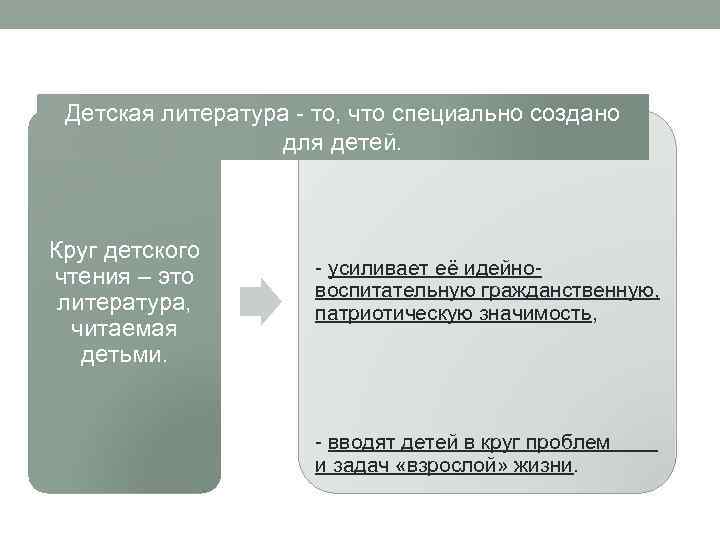 Детская литература - то, что специально создано для детей.

Круг детского чтения – это литература, читаемая детьми.

- усиливает её идейно-воспитательную гражданственную, патриотическую значимость,

- вводят детей в круг проблем и задач «взрослой» жизни.